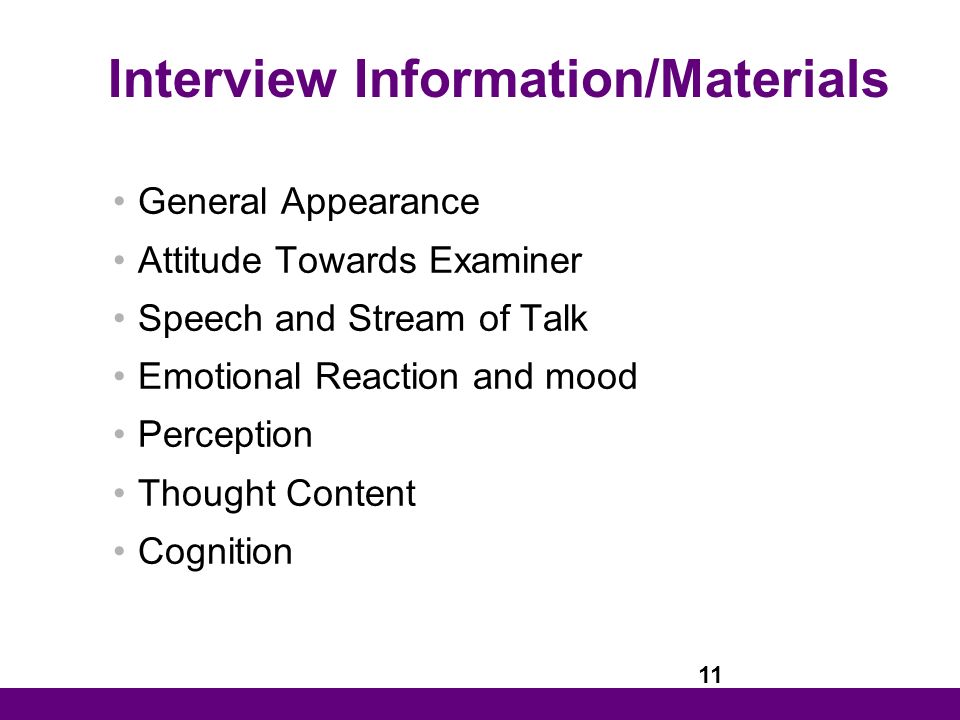 Interview Information/Materials

• General Appearance
• Attitude Towards Examiner
• Speech and Stream of Talk
• Emotional Reaction and mood
• Perception
• Thought Content
• Cognition

11